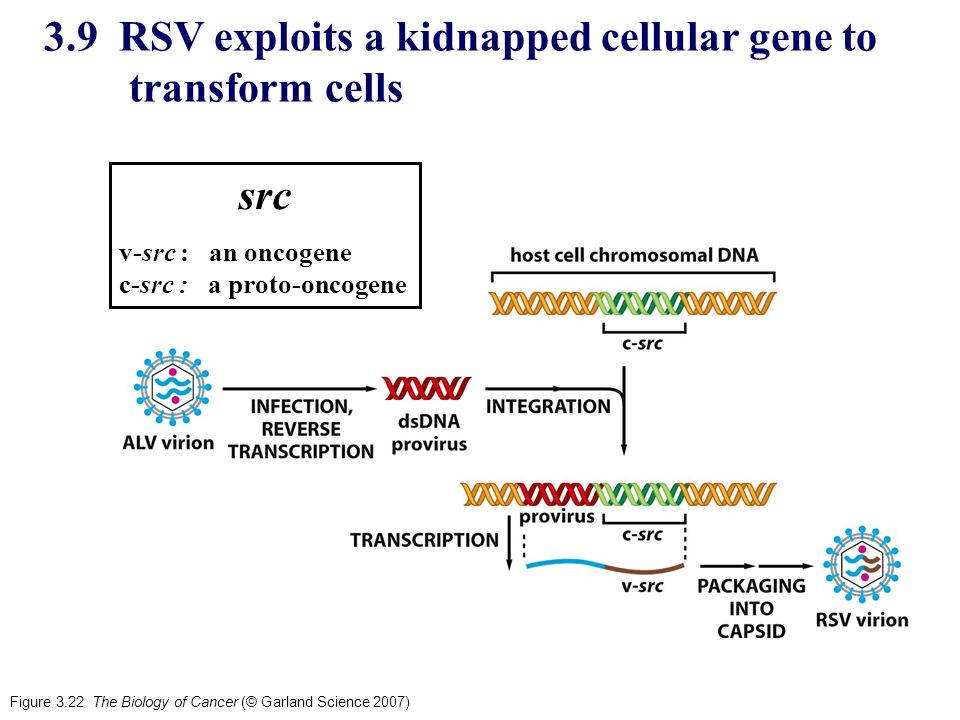 3.9 RSV exploits a kidnapped cellular gene to transform cells

src

v-src : an oncogene
c-src : a proto-oncogene

host cell chromosomal DNA

c-src

ALV virion

INFECTION, REVERSE TRANSCRIPTION

dsDNA provirus

INTEGRATION

provirus

c-src

TRANSCRIPTION

v-src

PACKAGING INTO CAPSID

RSV virion

Figure 3.22 The Biology of Cancer (© Garland Science 2007)